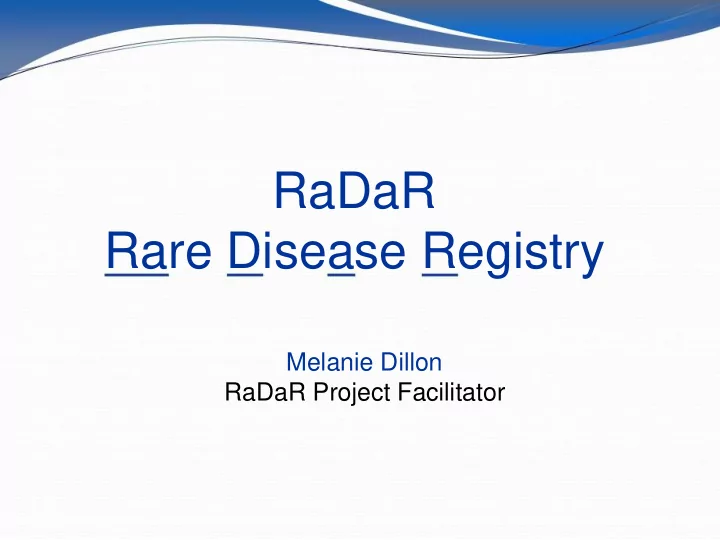 RaDaR
Rare Disease Registry

Melanie Dillon
RaDaR Project Facilitator